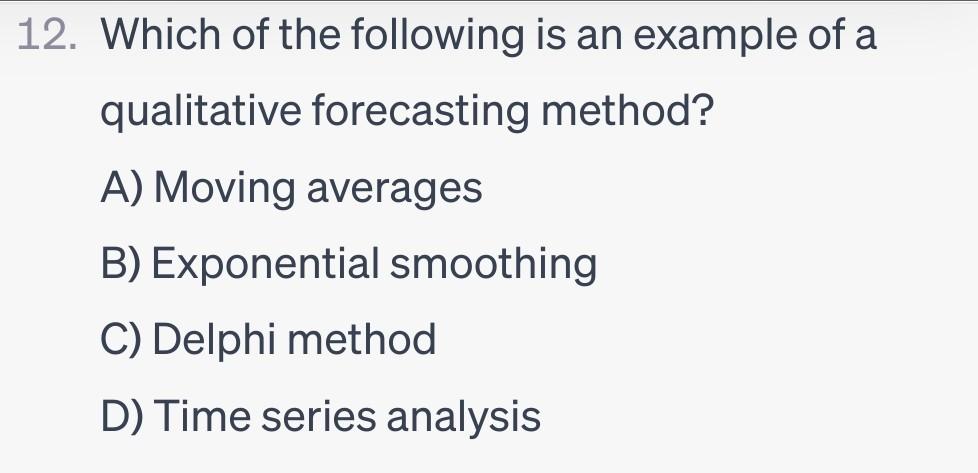 12. Which of the following is an example of a qualitative forecasting method?

A) Moving averages

B) Exponential smoothing

C) Delphi method

D) Time series analysis